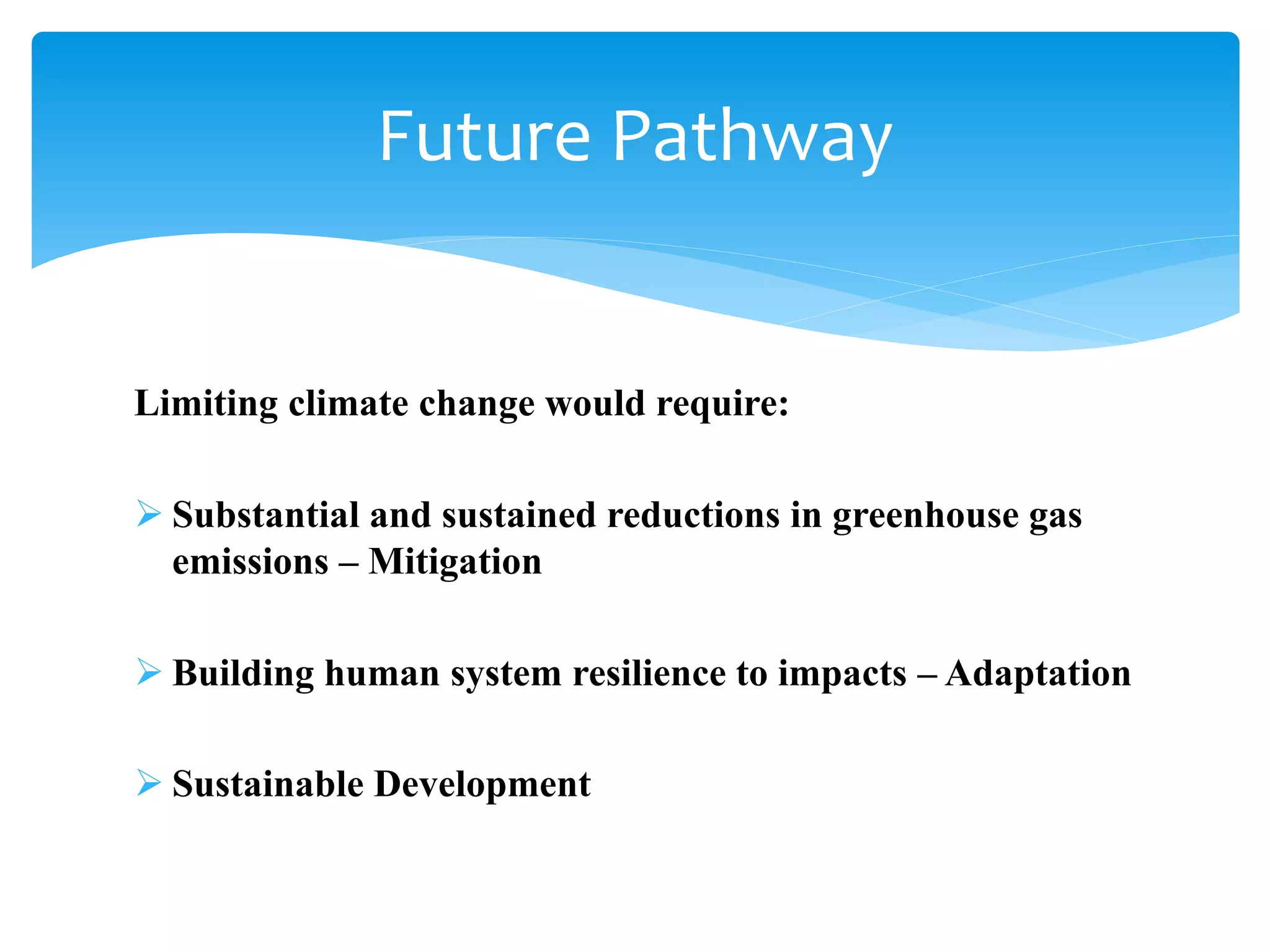 Future Pathway

Limiting climate change would require:

➢ Substantial and sustained reductions in greenhouse gas emissions – Mitigation

➢ Building human system resilience to impacts – Adaptation

➢ Sustainable Development